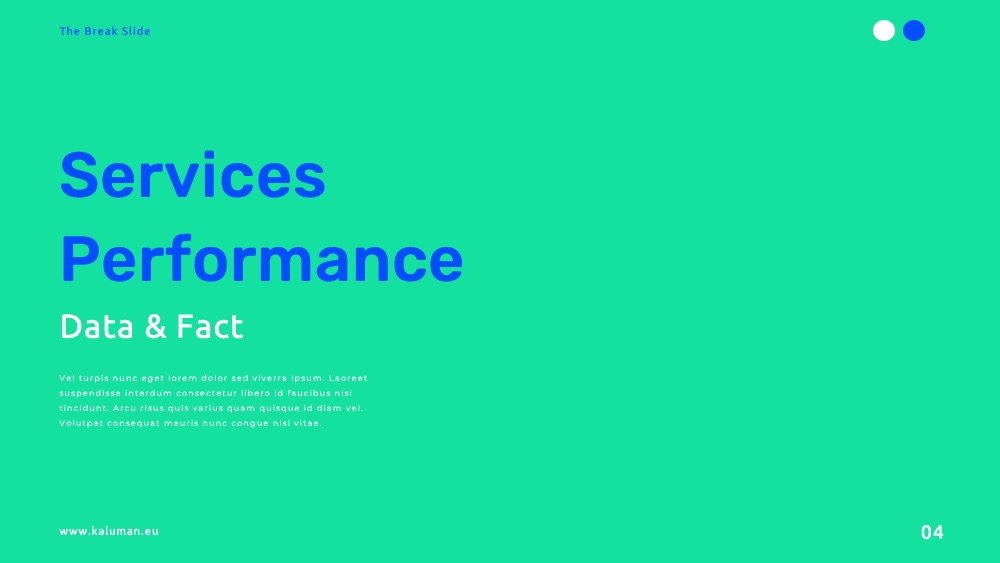 The Break Slide

Services Performance

Data & Fact

Vel turpis nunc eget lorem dolor sed viverra ipsum. Laoreet suspendisse interdum consectetur libero id faucibus nisl tincidunt. Arcu risus quis varius quam quisque id diam vel. Volutpat consequat mauris nunc congue nisi vitae.

www.kaluman.eu

04